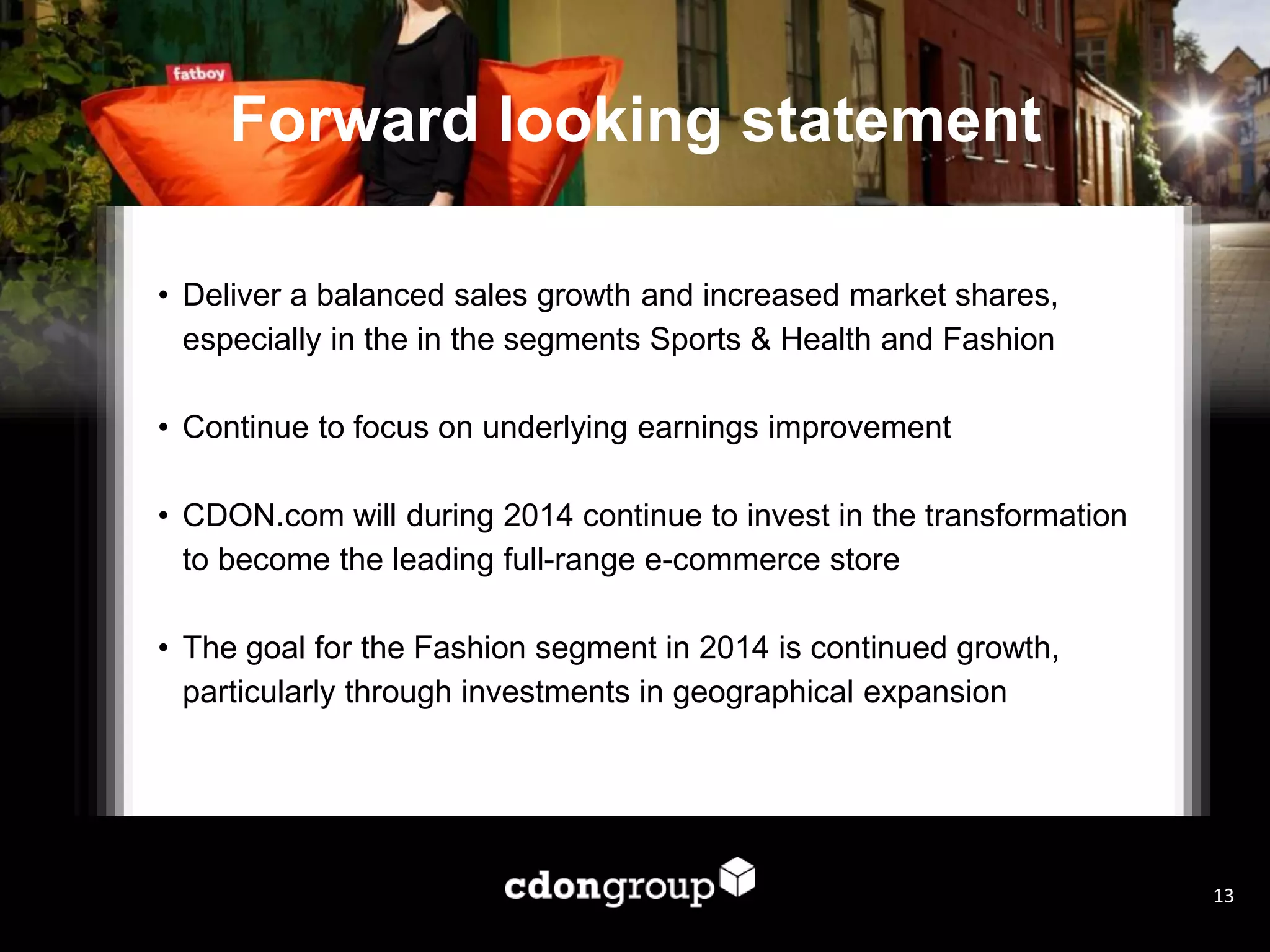 fatboy

Forward looking statement

• Deliver a balanced sales growth and increased market shares, especially in the in the segments Sports & Health and Fashion

• Continue to focus on underlying earnings improvement

• CDON.com will during 2014 continue to invest in the transformation to become the leading full-range e-commerce store

• The goal for the Fashion segment in 2014 is continued growth, particularly through investments in geographical expansion

cdongroup

13